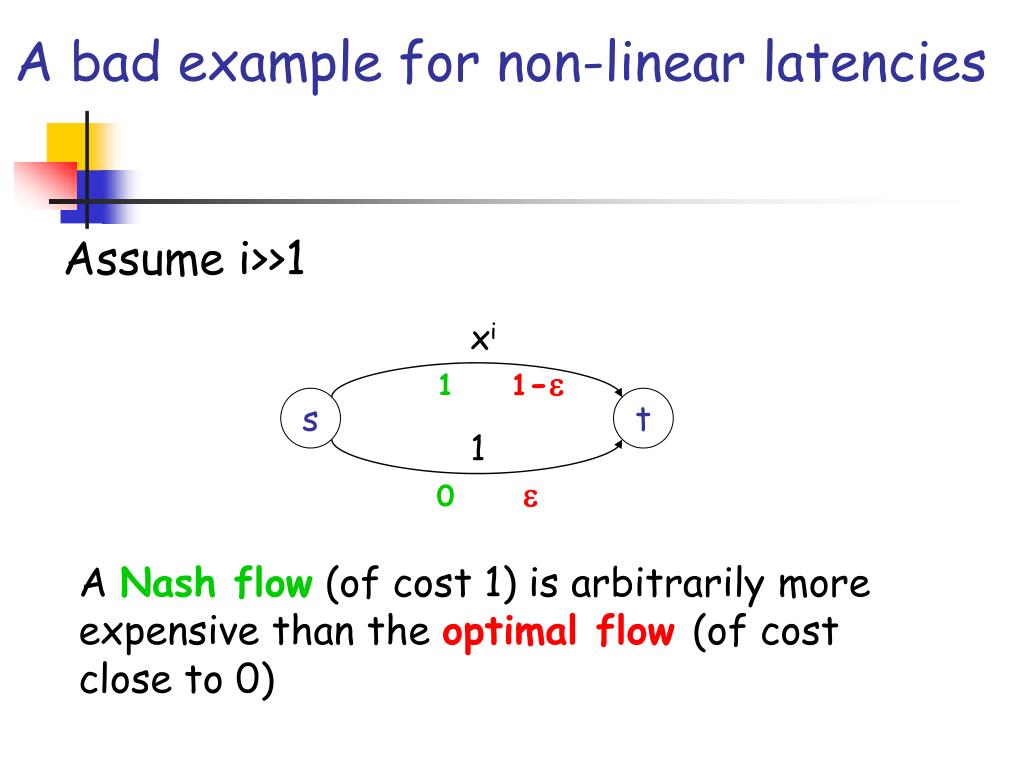 A bad example for non-linear latencies

Assume i>>1

$x^i$

1 $1-\varepsilon$

s

t

1

0 $\varepsilon$

A Nash flow (of cost 1) is arbitrarily more expensive than the optimal flow (of cost close to 0)